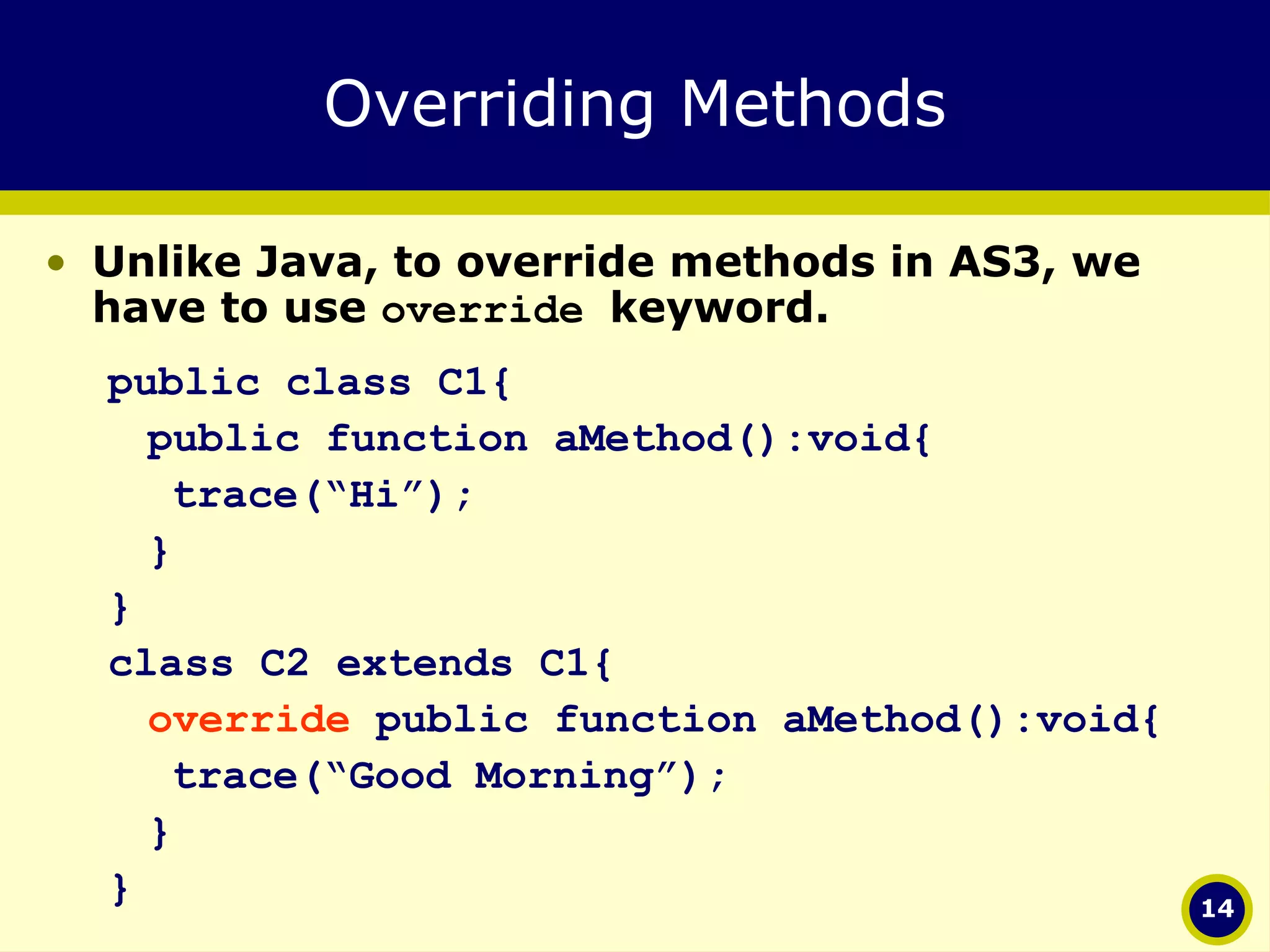 Overriding Methods

• Unlike Java, to override methods in AS3, we have to use override keyword.

public class C1{
  public function aMethod():void{
   trace(“Hi”);
  }
}
class C2 extends C1{
  override public function aMethod():void{
   trace(“Good Morning”);
  }
}

14